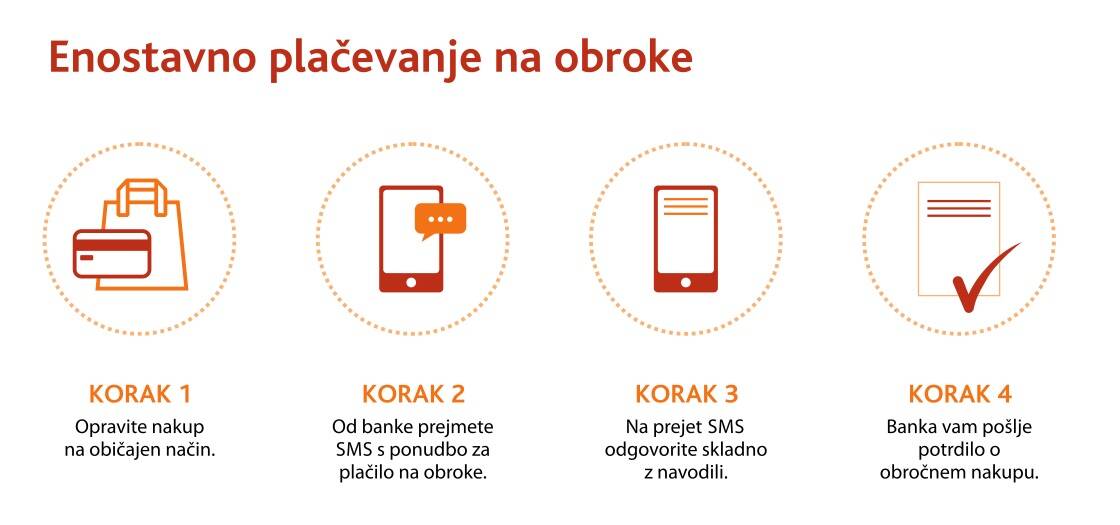 Enostavno plačevanje na obroke

KORAK 1
Opravite nakup na običajen način.

KORAK 2
Od banke prejmete SMS s ponudbo za plačilo na obroke.

KORAK 3
Na prejet SMS odgovorite skladno z navodili.

KORAK 4
Banka vam pošlje potrdilo o obročnem nakupu.